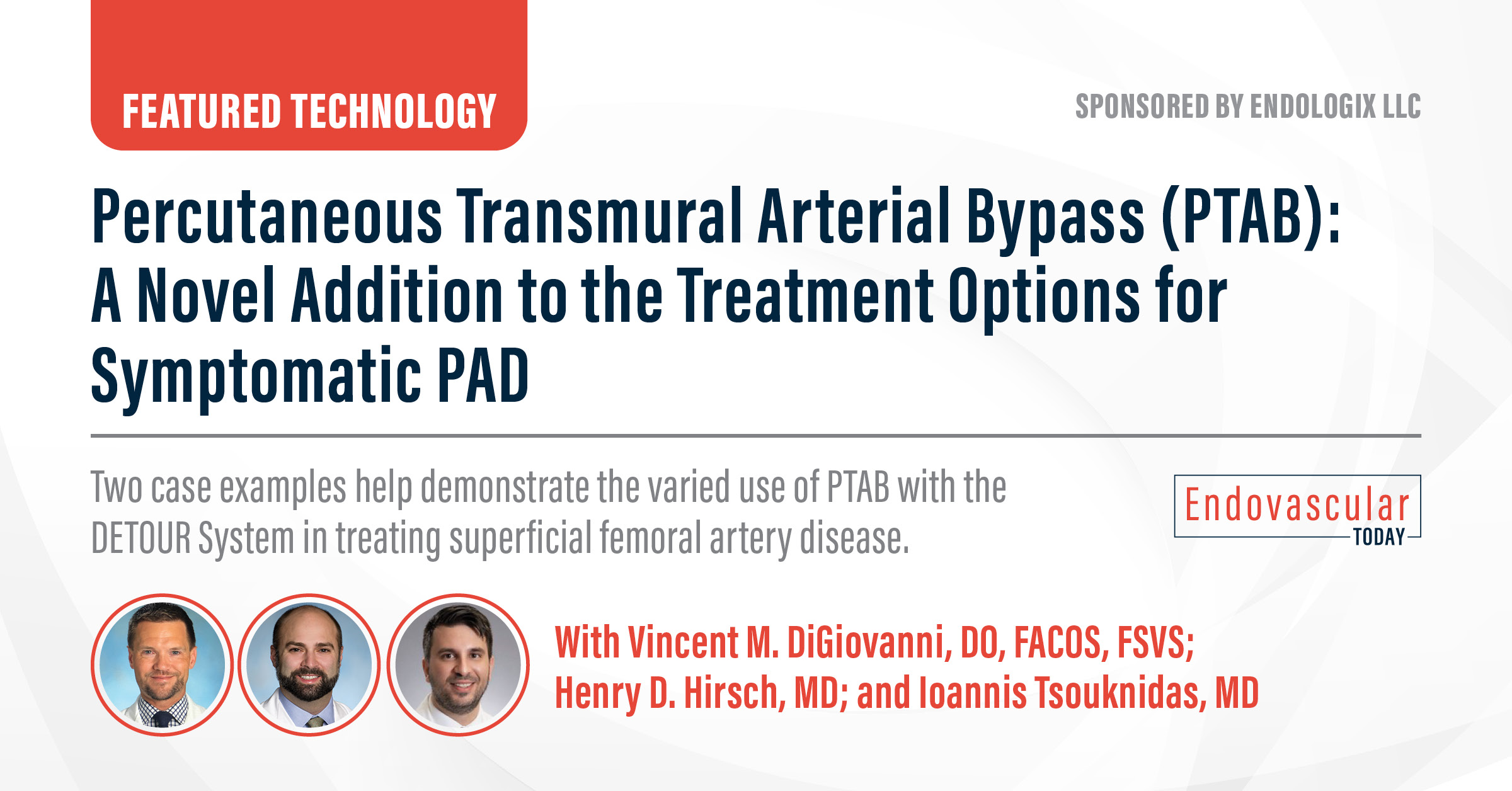 FEATURED TECHNOLOGY

SPONSORED BY ENDOLOGIX LLC

Percutaneous Transmural Arterial Bypass (PTAB): A Novel Addition to the Treatment Options for Symptomatic PAD

Two case examples help demonstrate the varied use of PTAB with the DETOUR System in treating superficial femoral artery disease.

Endovascular TODAY

With Vincent M. DiGiovanni, DO, FACOS, FSVS; Henry D. Hirsch, MD; and Ioannis Tsouknidas, MD